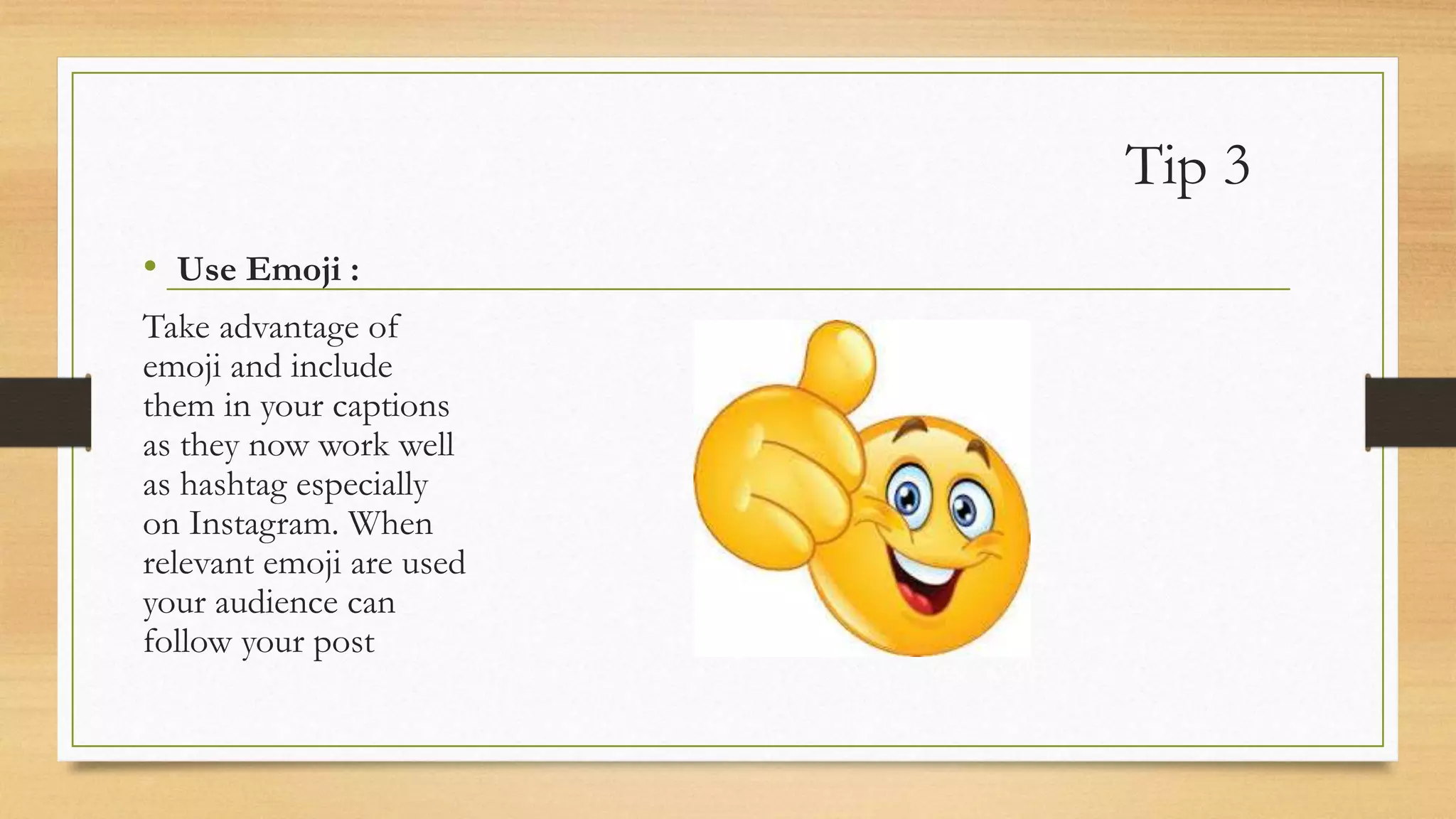 Tip 3

• Use Emoji :

Take advantage of emoji and include them in your captions as they now work well as hashtag especially on Instagram. When relevant emoji are used your audience can follow your post